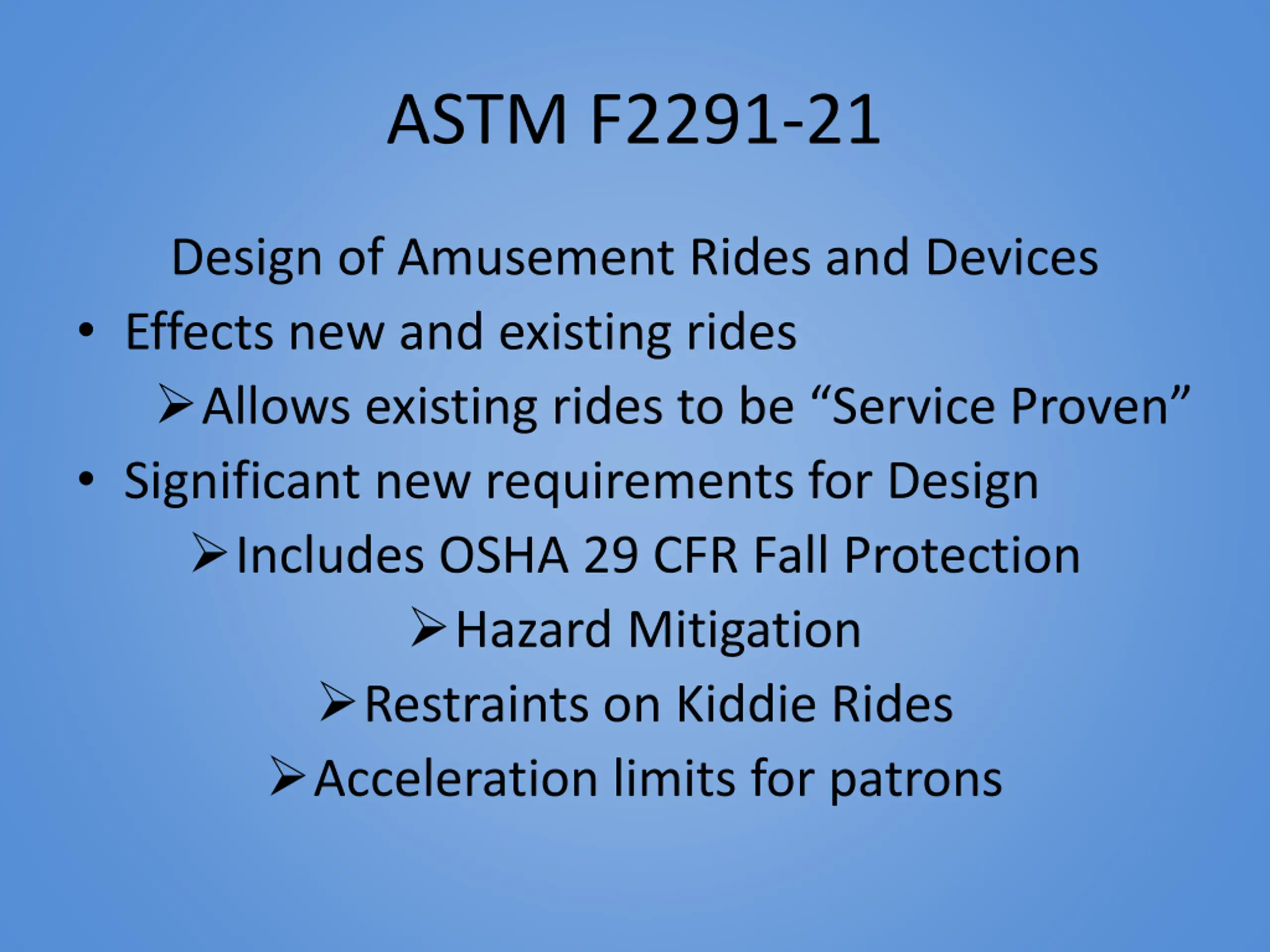 ASTM F2291-21

Design of Amusement Rides and Devices

• Effects new and existing rides
 ➢ Allows existing rides to be “Service Proven”
• Significant new requirements for Design
 ➢ Includes OSHA 29 CFR Fall Protection
 ➢ Hazard Mitigation
 ➢ Restraints on Kiddie Rides
 ➢ Acceleration limits for patrons